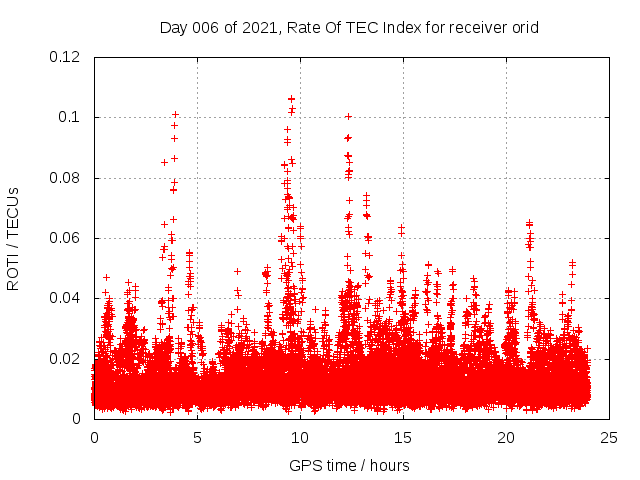 Day 006 of 2021, Rate Of TEC Index for receiver orid

ROTI / TECUs

0.12
0.1
0.08
0.06
0.04
0.02
0

0
5
10
15
20
25

GPS time / hours